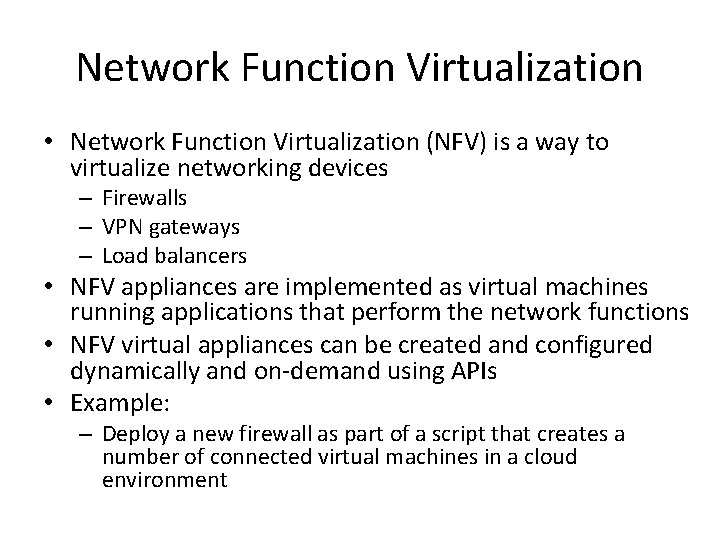 Network Function Virtualization

• Network Function Virtualization (NFV) is a way to virtualize networking devices
  – Firewalls
  – VPN gateways
  – Load balancers
• NFV appliances are implemented as virtual machines running applications that perform the network functions
• NFV virtual appliances can be created and configured dynamically and on-demand using APIs
• Example:
  – Deploy a new firewall as part of a script that creates a number of connected virtual machines in a cloud environment